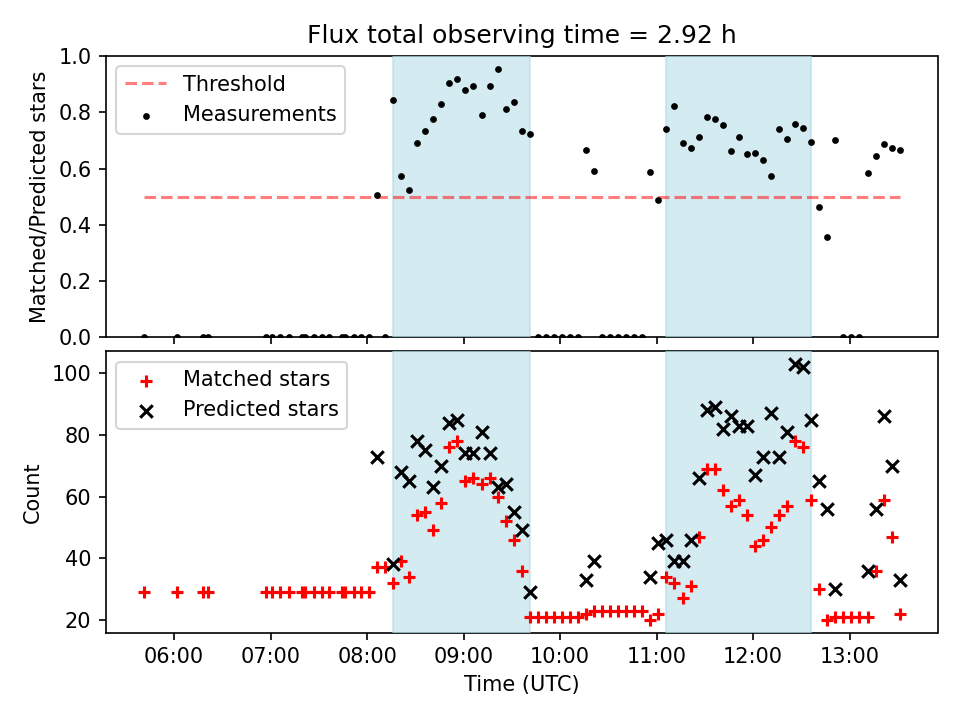 Flux total observing time = 2.92 h

Threshold
Measurements

Matched/Predicted stars

1.0
0.8
0.6
0.4
0.2
0.0

Matched stars
Predicted stars

Count

100
80
60
40
20

06:00
07:00
08:00
09:00
10:00
11:00
12:00
13:00

Time (UTC)